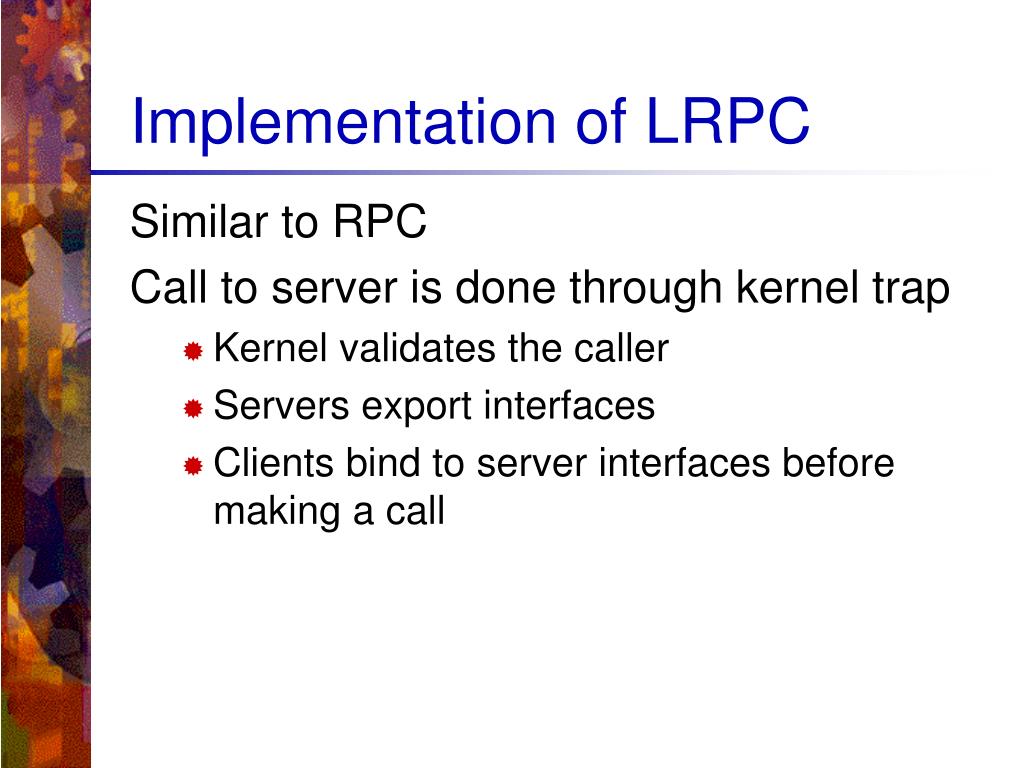 Implementation of LRPC

Similar to RPC

Call to server is done through kernel trap

Kernel validates the caller

Servers export interfaces

Clients bind to server interfaces before making a call